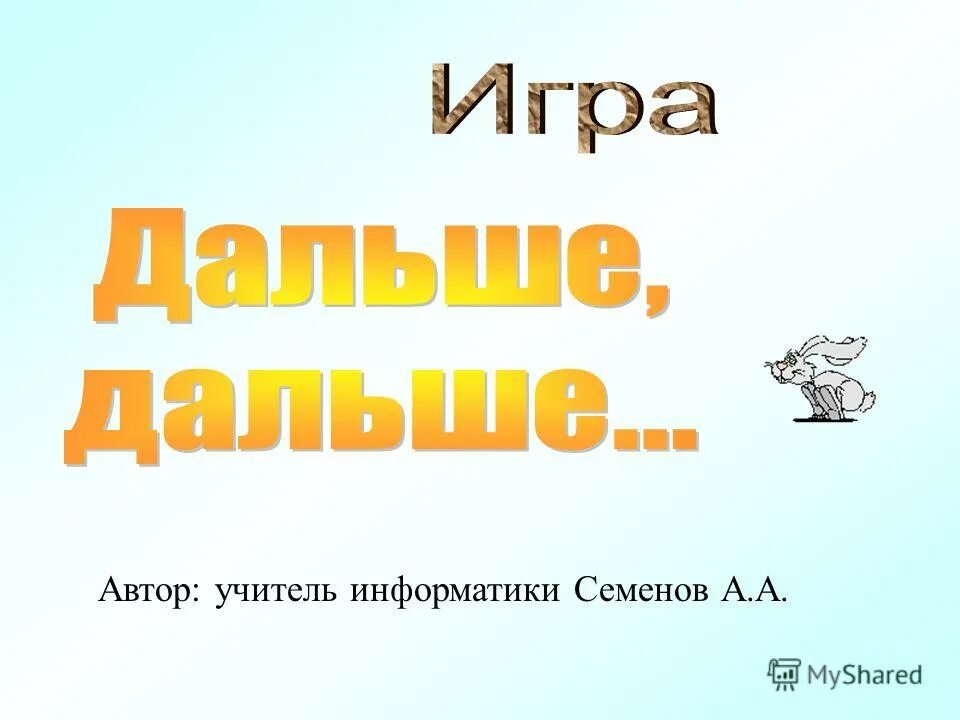 Игра

Дальше, дальше...

Автор: учитель информатики Семенов А.А.

MyShared